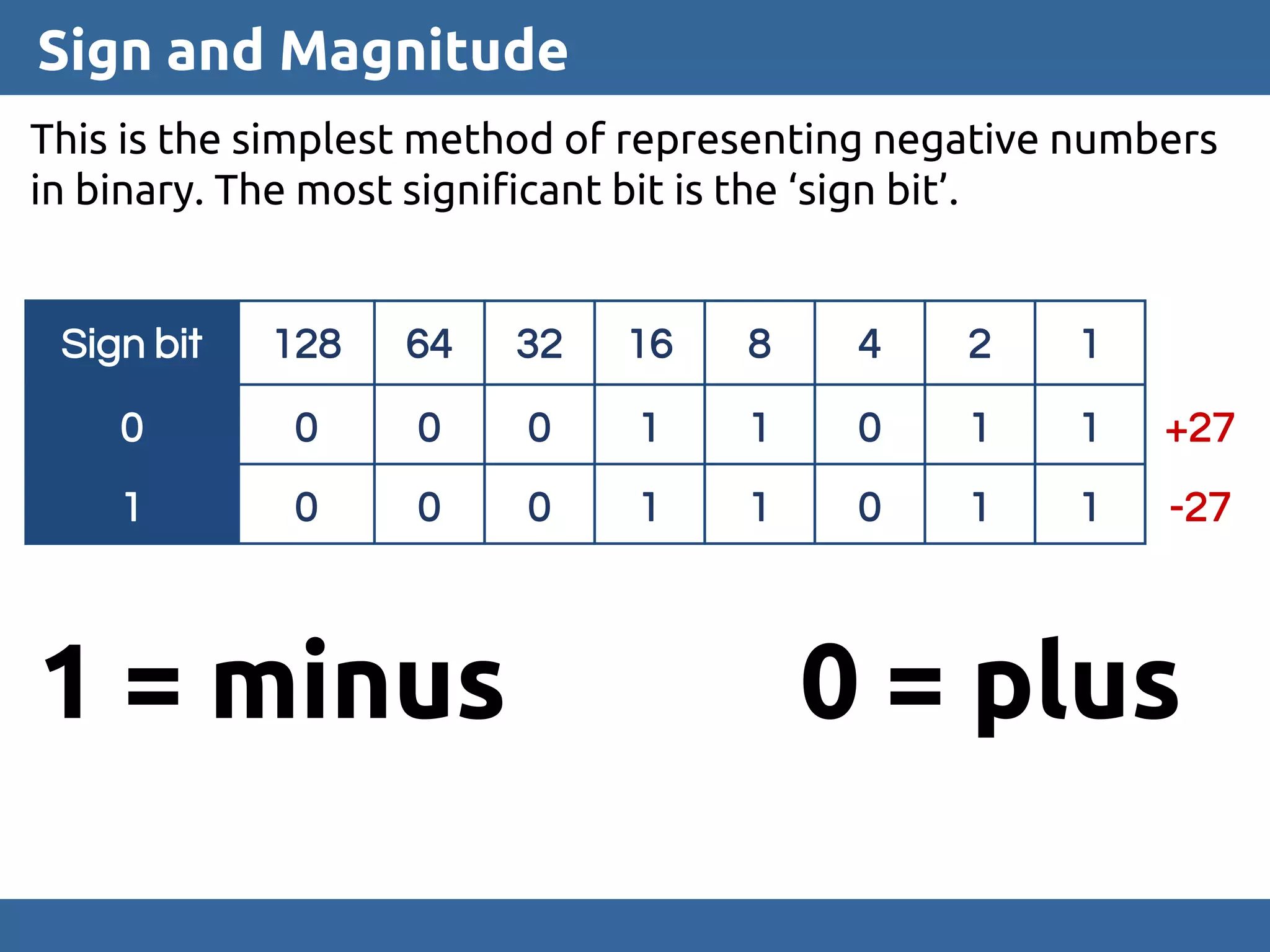 Sign and Magnitude

This is the simplest method of representing negative numbers in binary. The most significant bit is the ‘sign bit’.

| Sign bit | 128 | 64 | 32 | 16 | 8 | 4 | 2 | 1 | |
|---|---|---|---|---|---|---|---|---|---|
| 0 | 0 | 0 | 0 | 1 | 1 | 0 | 1 | 1 | +27 |
| 1 | 0 | 0 | 0 | 1 | 1 | 0 | 1 | 1 | -27 |

1 = minus

0 = plus